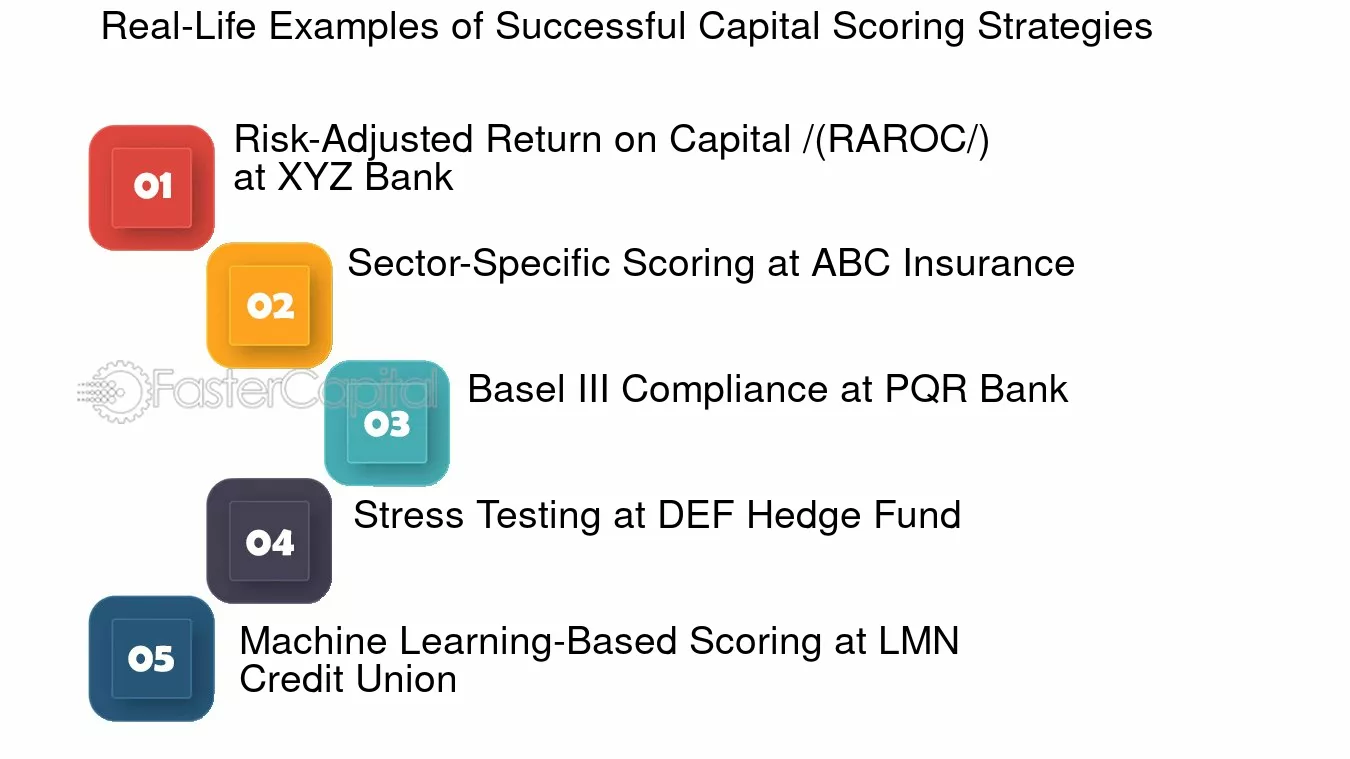 Real-Life Examples of Successful Capital Scoring Strategies

01

Risk-Adjusted Return on Capital /(RAROC/) at XYZ Bank

02

Sector-Specific Scoring at ABC Insurance

FasterCapital

03

Basel III Compliance at PQR Bank

04

Stress Testing at DEF Hedge Fund

05

Machine Learning-Based Scoring at LMN Credit Union